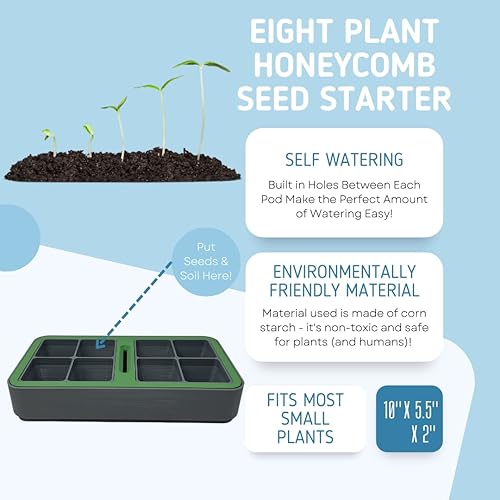 EIGHT PLANT HONEYCOMB SEED STARTER

SELF WATERING

Built in Holes Between Each Pod Make the Perfect Amount of Watering Easy!

Put Seeds & Soil Here!

ENVIRONMENTALLY FRIENDLY MATERIAL

Material used is made of corn starch - it's non-toxic and safe for plants (and humans)!

FITS MOST SMALL PLANTS

10" X 5.5" X 2"